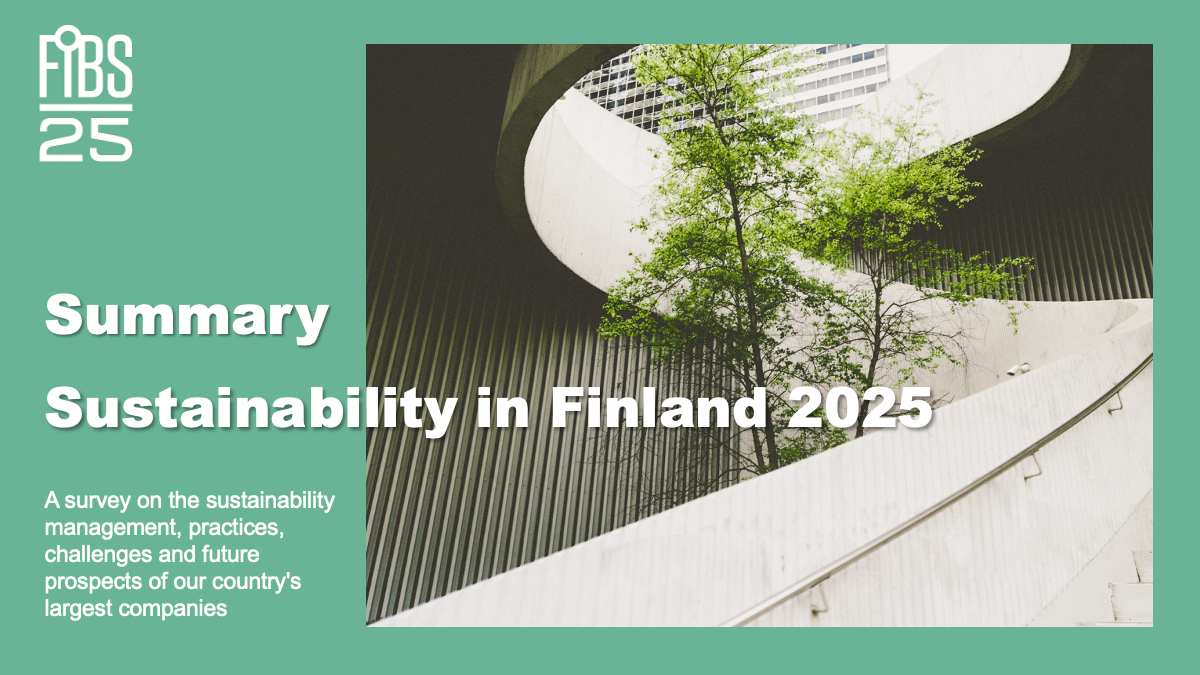 FIBS
25

Summary

Sustainability in Finland 2025

A survey on the sustainability management, practices, challenges and future prospects of our country's largest companies